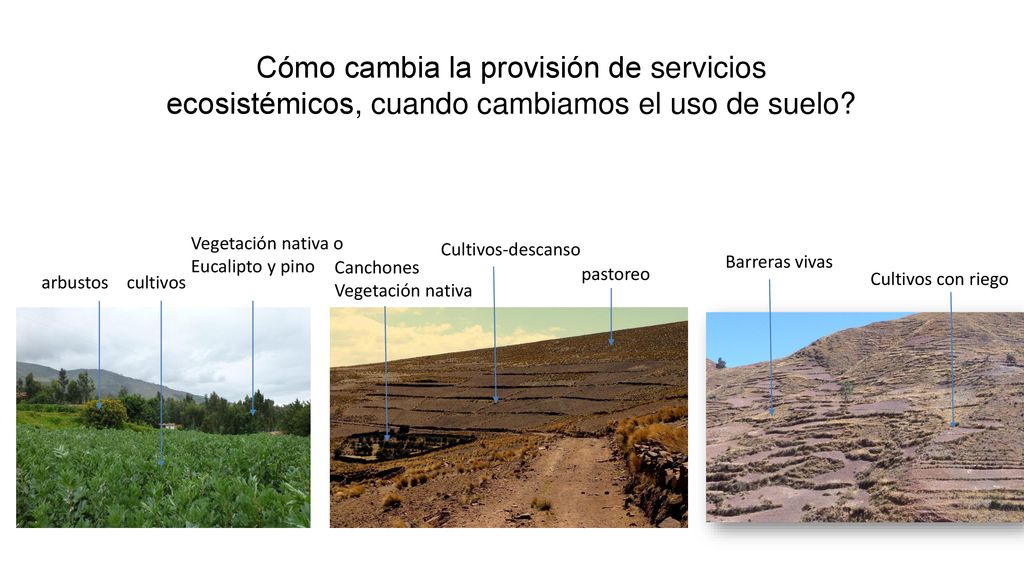 Cómo cambia la provisión de servicios ecosistémicos, cuando cambiamos el uso de suelo?

arbustos

cultivos

Vegetación nativa o Eucalipto y pino

Canchones Vegetación nativa

Cultivos-descanso

pastoreo

Barreras vivas

Cultivos con riego